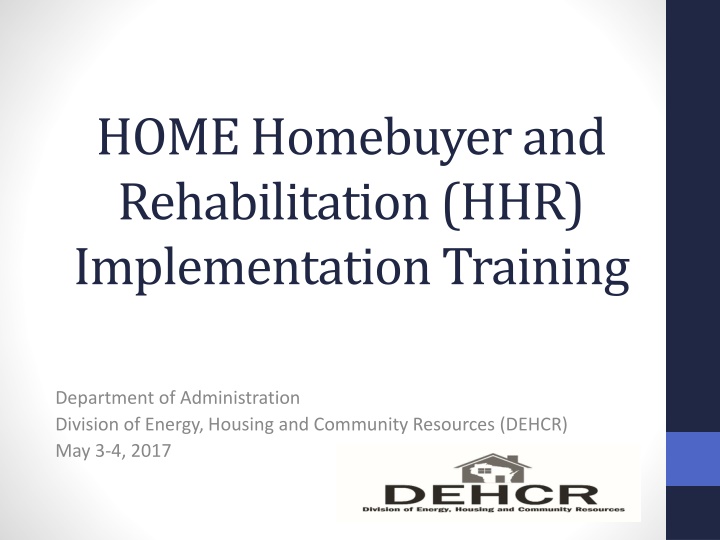 HOME Homebuyer and Rehabilitation (HHR) Implementation Training

Department of Administration
Division of Energy, Housing and Community Resources (DEHCR)
May 3-4, 2017

DEHCR
Division of Energy, Housing and Community Resources